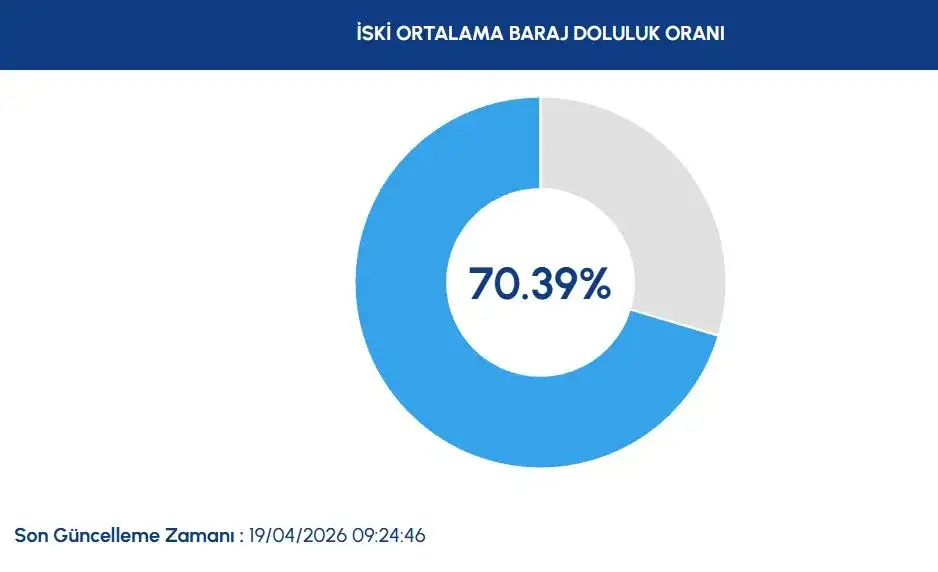 İSKİ ORTALAMA BARAJ DOLULUK ORANI

70.39%

Son Güncelleme Zamanı : 19/04/2026 09:24:46